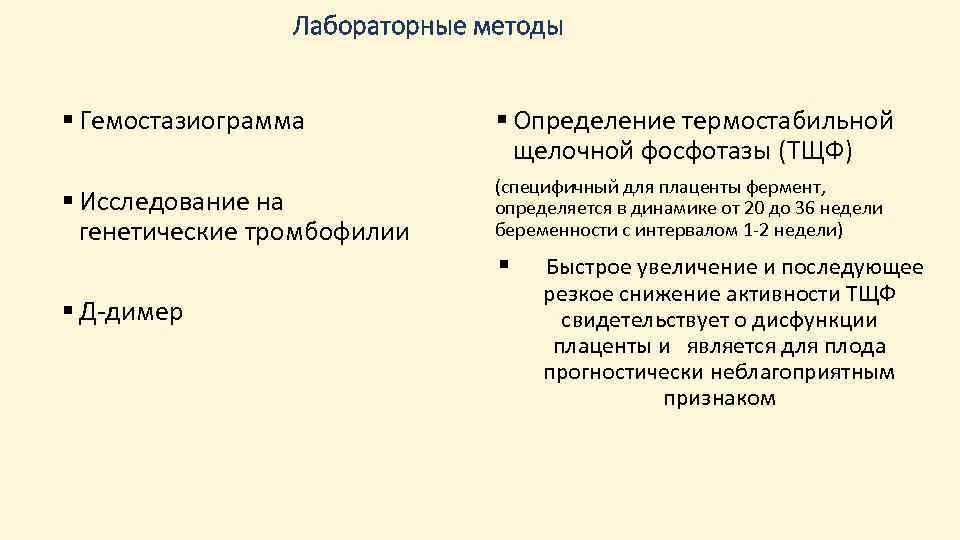 Лабораторные методы

▪ Гемостазиограмма

▪ Исследование на генетические тромбофилии

▪ Д-димер

▪ Определение термостабильной щелочной фосфотазы (ТЩФ)

(специфичный для плаценты фермент, определяется в динамике от 20 до 36 недели беременности с интервалом 1-2 недели)

▪ Быстрое увеличение и последующее резкое снижение активности ТЩФ свидетельствует о дисфункции плаценты и является для плода прогностически неблагоприятным признаком